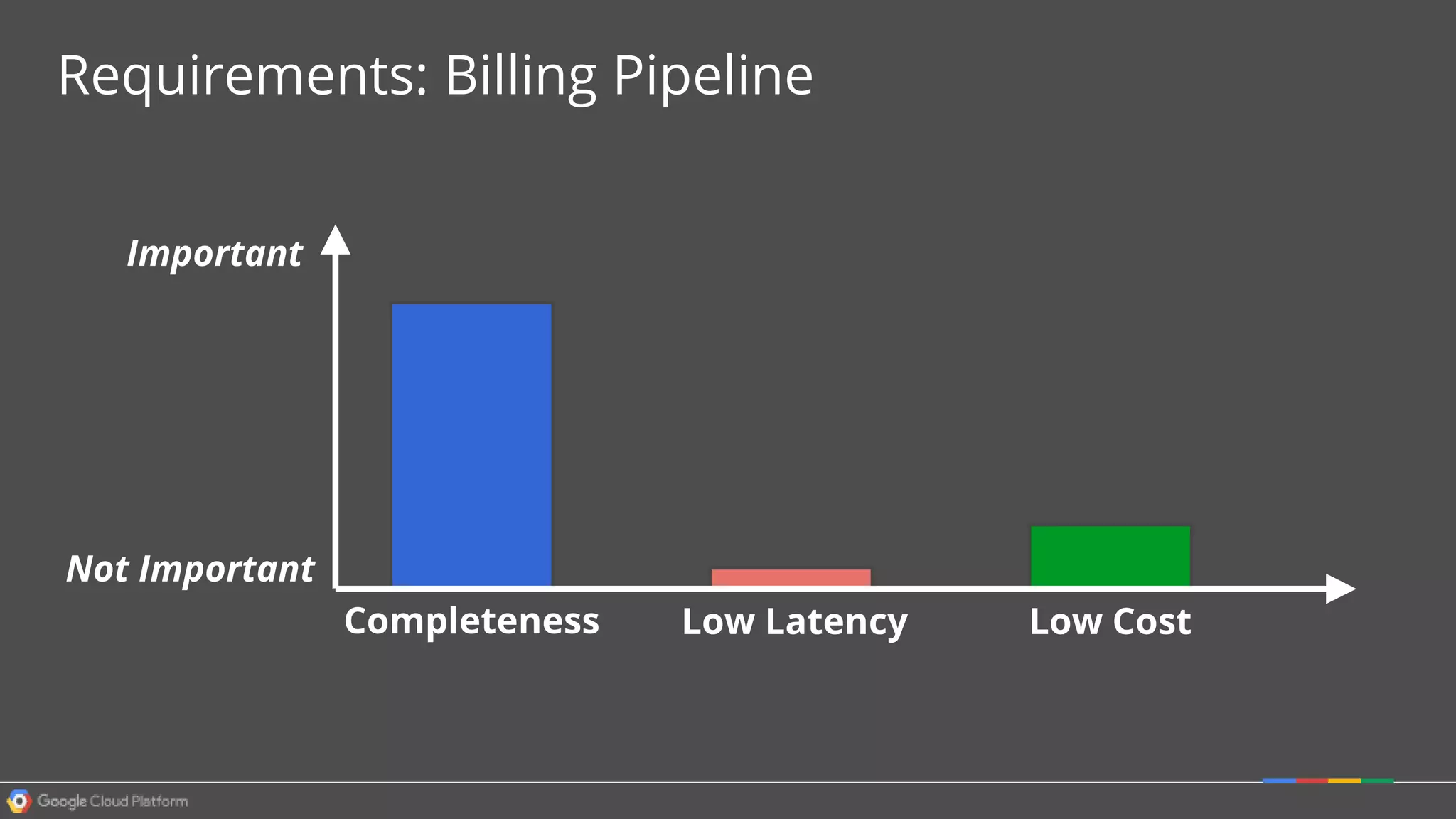 Requirements: Billing Pipeline

Important

Not Important

Completeness

Low Latency

Low Cost

Google Cloud Platform